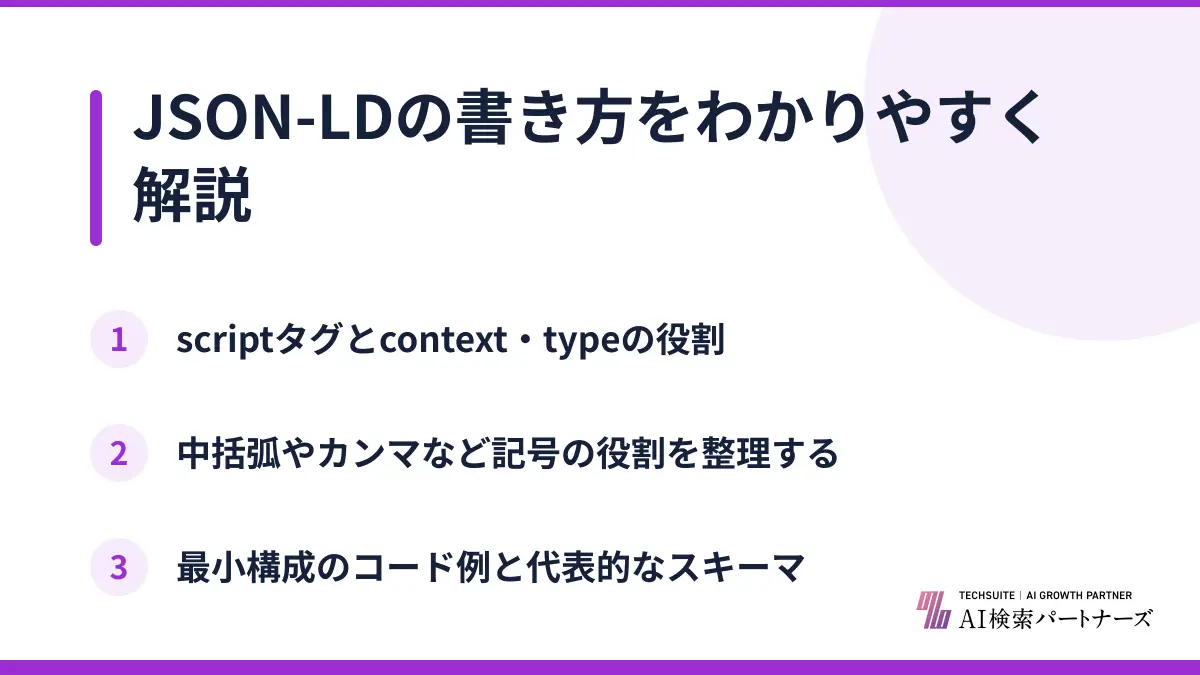 JSON-LDの書き方をわかりやすく解説

1 scriptタグとcontext・typeの役割

2 中括弧やカンマなど記号の役割を整理する

3 最小構成のコード例と代表的なスキーマ

TECHSUITE | AI GROWTH PARTNER
AI検索パートナーズ